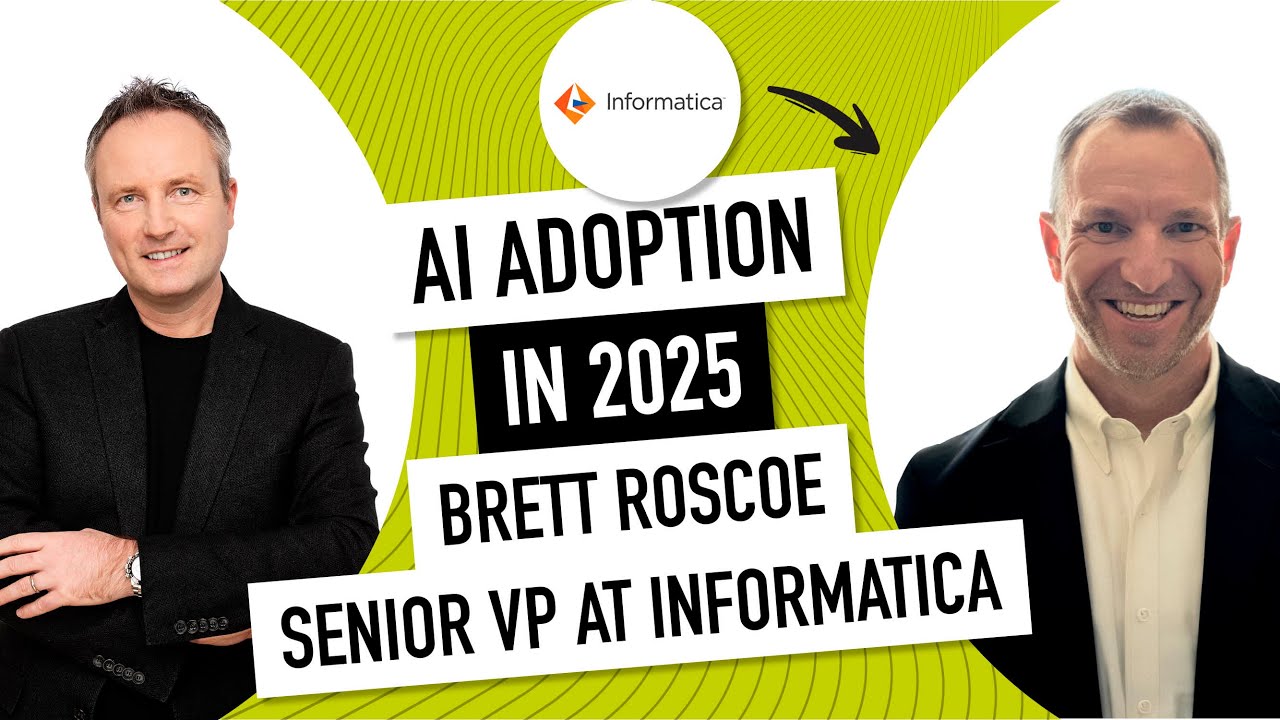 Informatica

AI ADOPTION
IN 2025
BRETT ROSCOE
SENIOR VP AT INFORMATICA